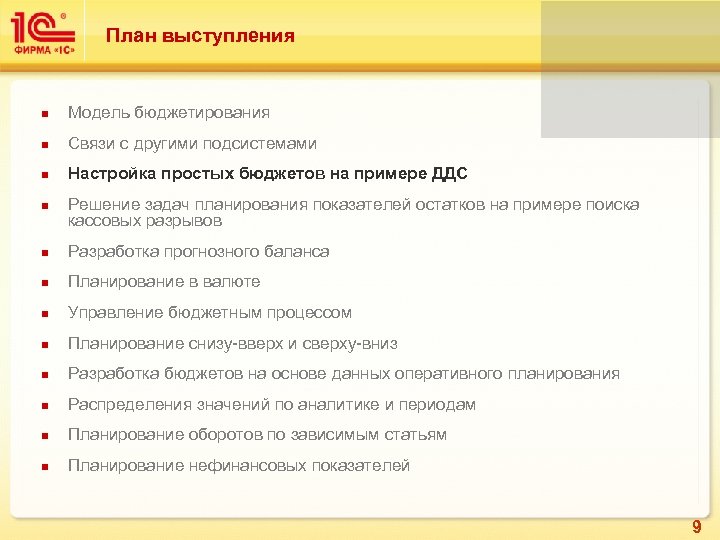 1С®
ФИРМА «1С»

План выступления

- Модель бюджетирования
- Связи с другими подсистемами
- Настройка простых бюджетов на примере ДДС
- Решение задач планирования показателей остатков на примере поиска кассовых разрывов
- Разработка прогнозного баланса
- Планирование в валюте
- Управление бюджетным процессом
- Планирование снизу-вверх и сверху-вниз
- Разработка бюджетов на основе данных оперативного планирования
- Распределения значений по аналитике и периодам
- Планирование оборотов по зависимым статьям
- Планирование нефинансовых показателей

9